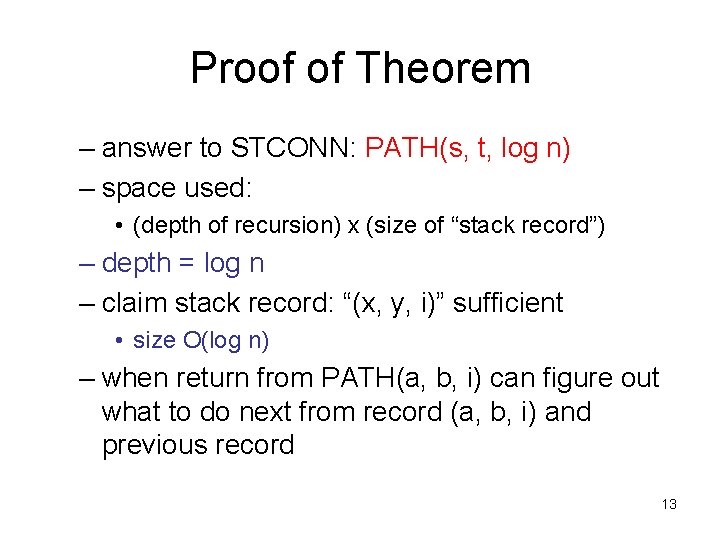 Proof of Theorem

– answer to STCONN: PATH(s, t, log n)

– space used:

• (depth of recursion) x (size of “stack record”)

– depth = log n

– claim stack record: “(x, y, i)” sufficient

• size O(log n)

– when return from PATH(a, b, i) can figure out what to do next from record (a, b, i) and previous record

13